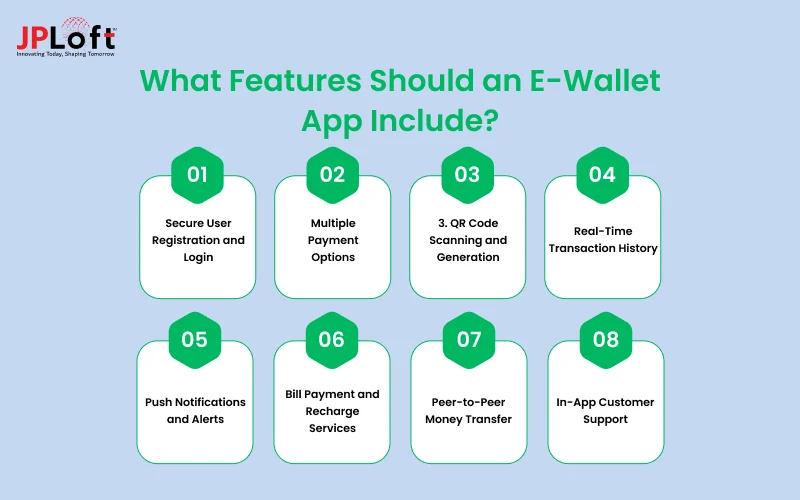 JPLoft
Innovating Today, Shaping Tomorrow

What Features Should an E-Wallet App Include?

01
Secure User Registration and Login

02
Multiple Payment Options

03
3. QR Code Scanning and Generation

04
Real-Time Transaction History

05
Push Notifications and Alerts

06
Bill Payment and Recharge Services

07
Peer-to-Peer Money Transfer

08
In-App Customer Support